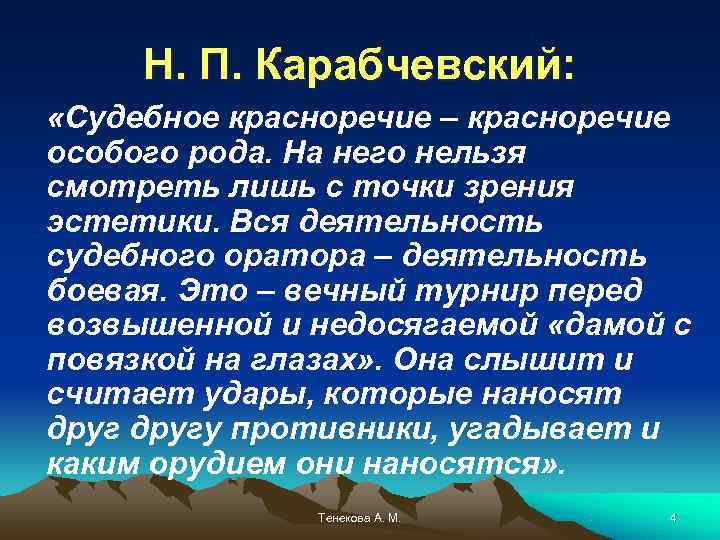 Н. П. Карабчевский:

«Судебное красноречие – красноречие особого рода. На него нельзя смотреть лишь с точки зрения эстетики. Вся деятельность судебного оратора – деятельность боевая. Это – вечный турнир перед возвышенной и недосягаемой «дамой с повязкой на глазах». Она слышит и считает удары, которые наносят друг другу противники, угадывает и каким орудием они наносятся».

Тенекова А. М.

4